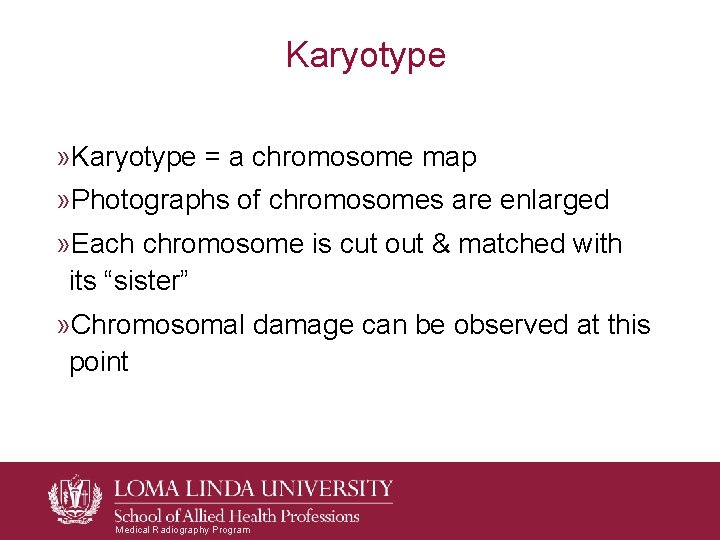 Karyotype

»Karyotype = a chromosome map

»Photographs of chromosomes are enlarged

»Each chromosome is cut out & matched with its “sister”

»Chromosomal damage can be observed at this point

LOMA LINDA UNIVERSITY
School of Allied Health Professions
Medical Radiography Program